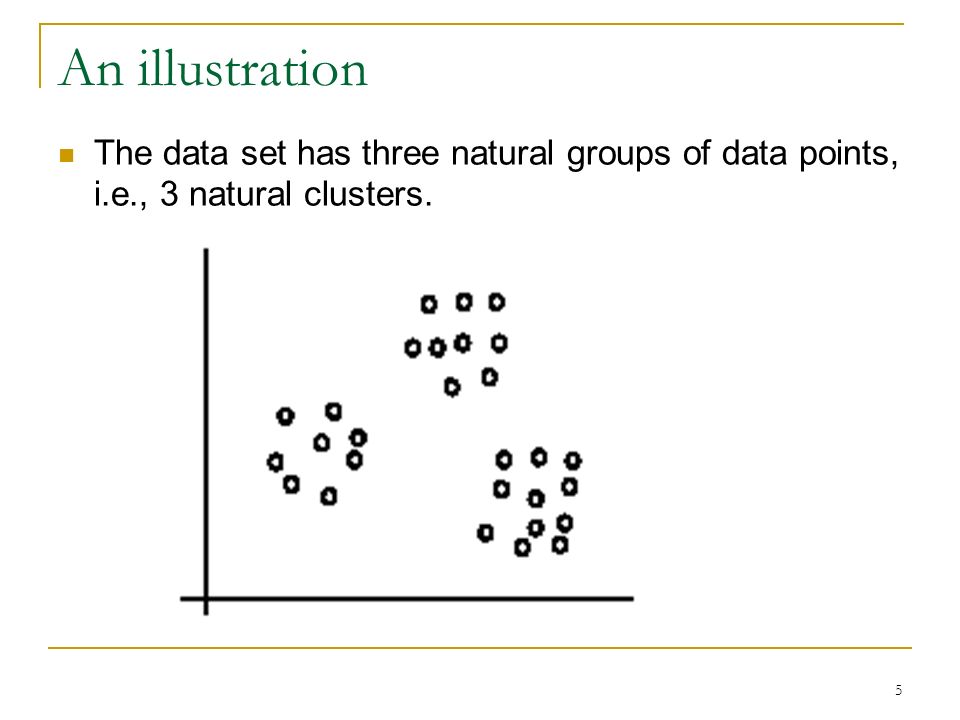 An illustration

The data set has three natural groups of data points, i.e., 3 natural clusters.

5